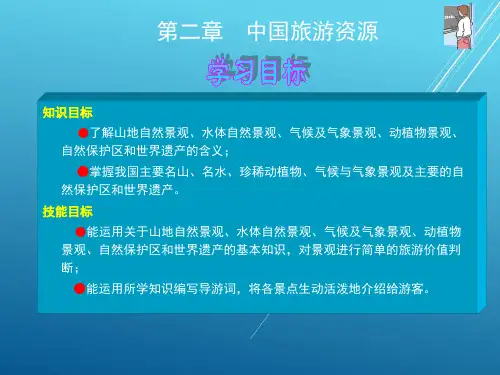 第二章　中国旅游资源

学习目标

知识目标

●了解山地自然景观、水体自然景观、气候及气象景观、动植物景观、自然保护区和世界遗产的含义；

●掌握我国主要名山、名水、珍稀动植物、气候与气象景观及主要的自然保护区和世界遗产。

技能目标

●能运用关于山地自然景观、水体自然景观、气候及气象景观、动植物景观、自然保护区和世界遗产的基本知识，对景观进行简单的旅游价值判断；

●能运用所学知识编写导游词，将各景点生动活泼地介绍给游客。